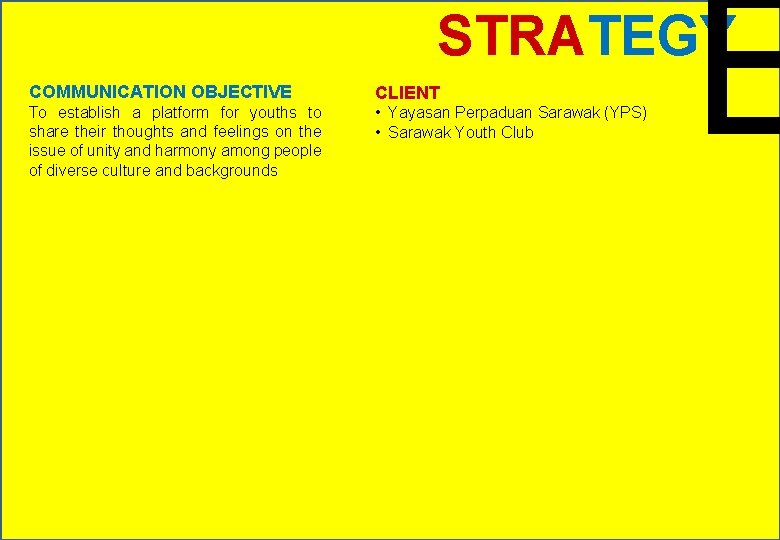 STRATEGY

COMMUNICATION OBJECTIVE
To establish a platform for youths to share their thoughts and feelings on the issue of unity and harmony among people of diverse culture and backgrounds

CLIENT
• Yayasan Perpaduan Sarawak (YPS)
• Sarawak Youth Club